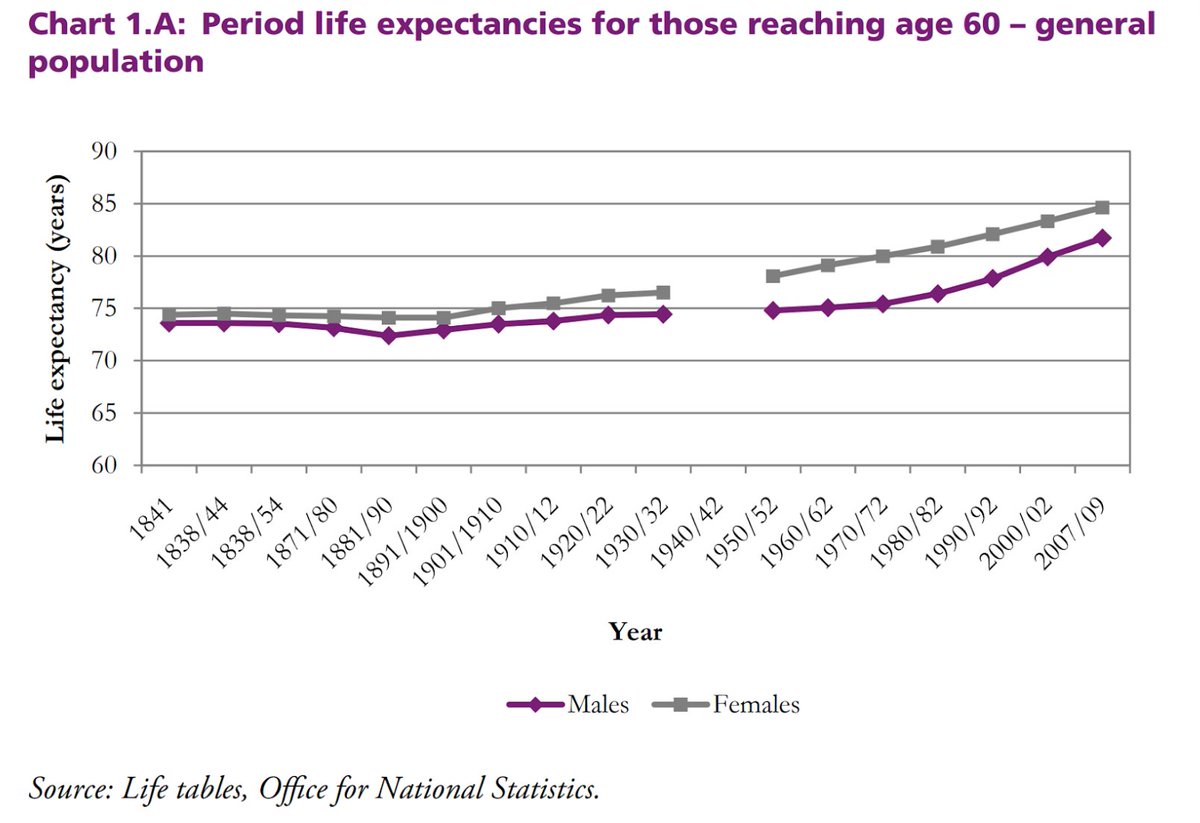 Chart 1.A: Period life expectancies for those reaching age 60 – general population

Life expectancy (years)

90
85
80
75
70
65
60

1841
1838/44
1838/54
1871/80
1881/90
1891/1900
1901/1910
1910/12
1920/22
1930/32
1940/42
1950/52
1960/62
1970/72
1980/82
1990/92
2000/02
2007/09

Year

Males
Females

Source: Life tables, Office for National Statistics.